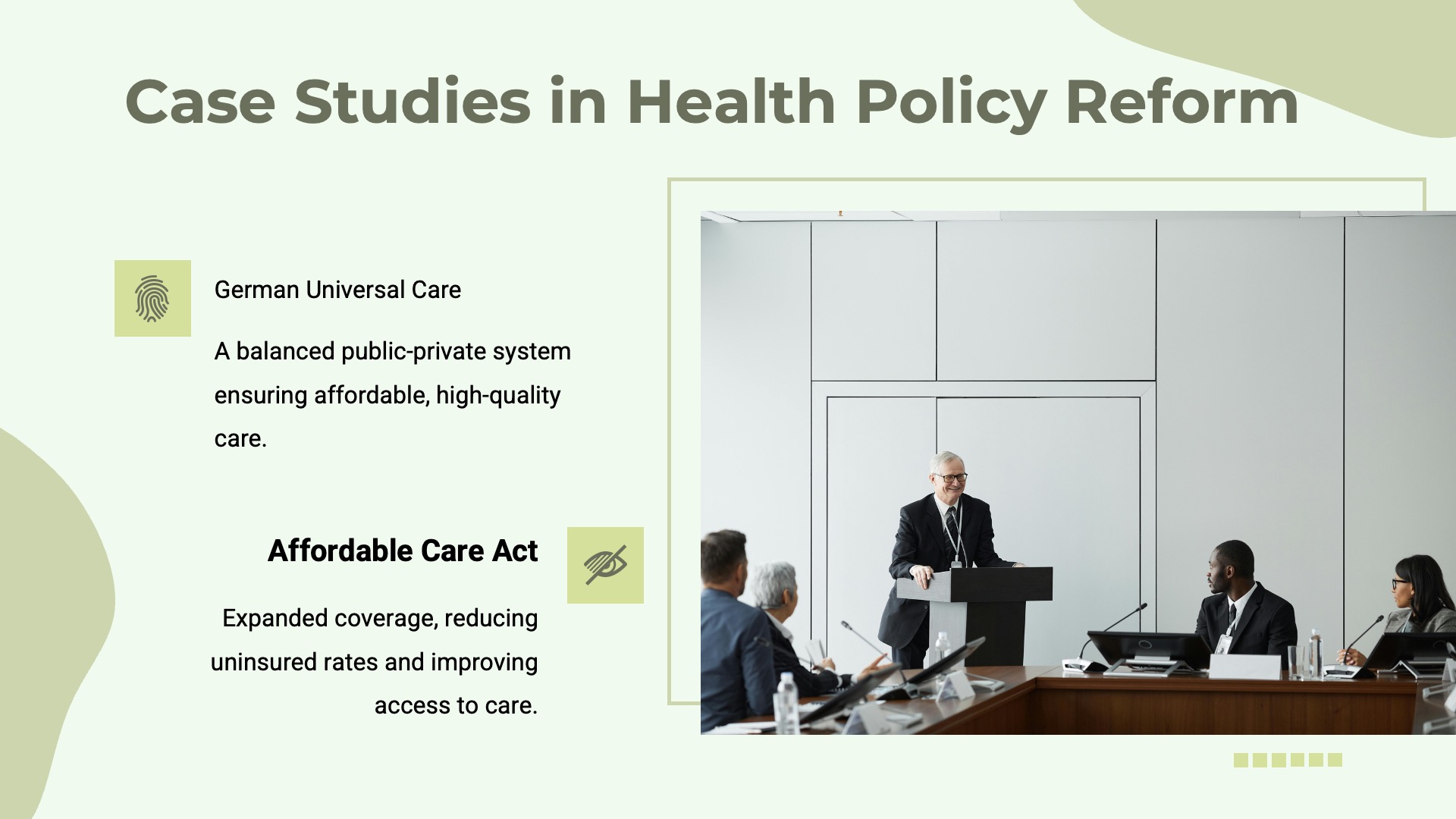 Case Studies in Health Policy Reform

German Universal Care

A balanced public-private system ensuring affordable, high-quality care.

Affordable Care Act

Expanded coverage, reducing uninsured rates and improving access to care.